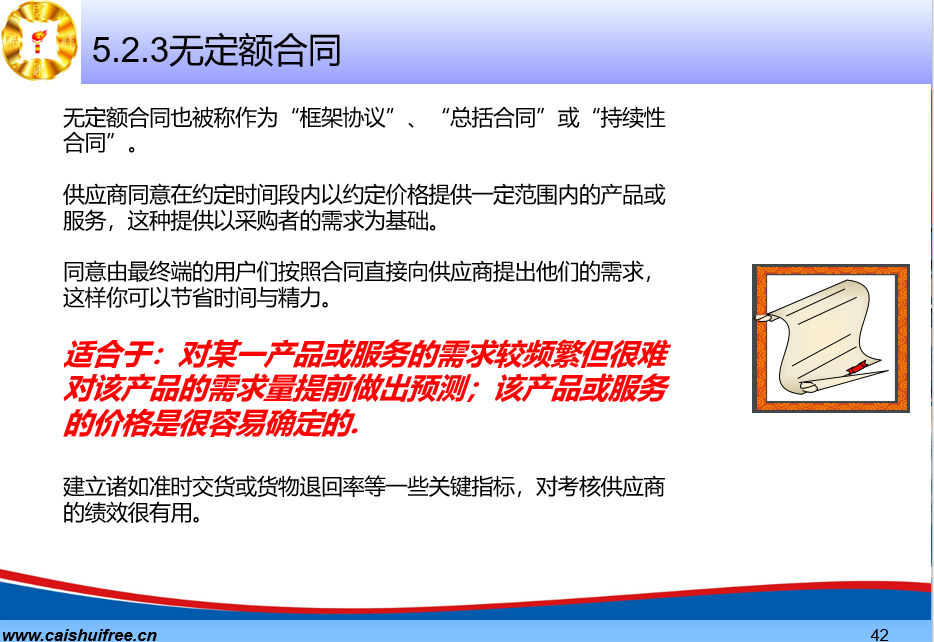 5.2.3无定额合同

无定额合同也被称作为“框架协议”、“总括合同”或“持续性合同”。

供应商同意在约定时间段内以约定价格提供一定范围内的产品或服务，这种提供以采购者的需求为基础。

同意由最终端的用户们按照合同直接向供应商提出他们的需求，这样你可以节省时间与精力。

适合于：对某一产品或服务的需求较频繁但很难对该产品的需求量提前做出预测；该产品或服务的价格是很容易确定的.

建立诸如准时交货或货物退回率等一些关键指标，对考核供应商的绩效很有用。

www.caishuifree.cn

42